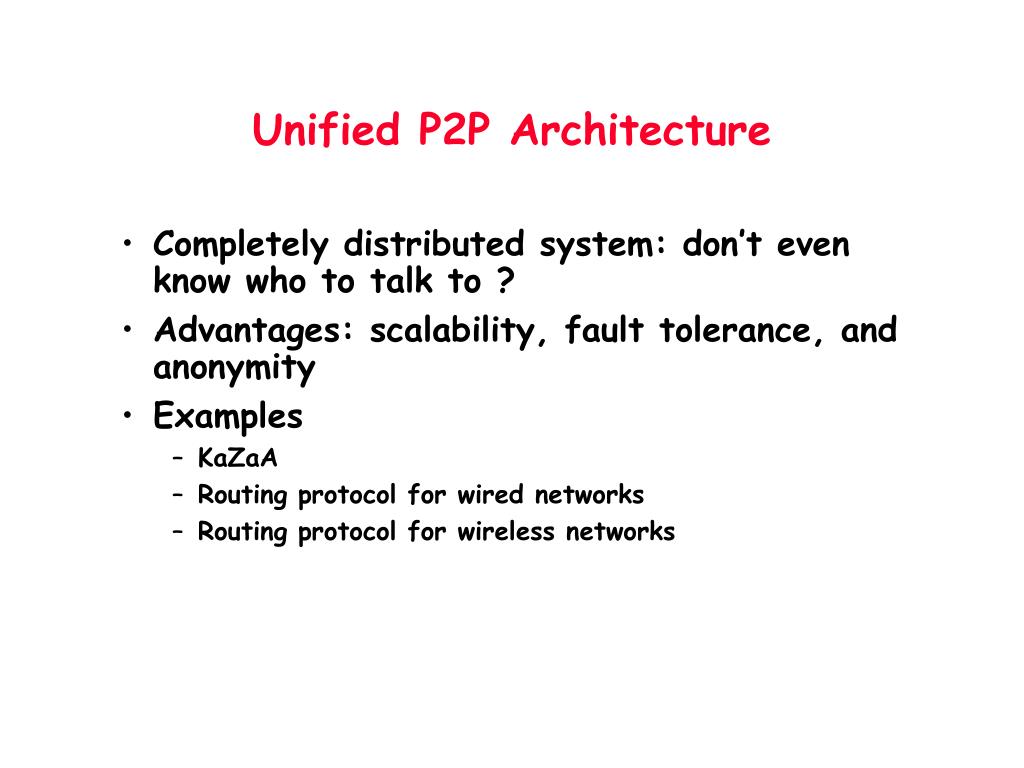 Unified P2P Architecture

• Completely distributed system: don’t even know who to talk to ?
• Advantages: scalability, fault tolerance, and anonymity
• Examples
– KaZaA
– Routing protocol for wired networks
– Routing protocol for wireless networks